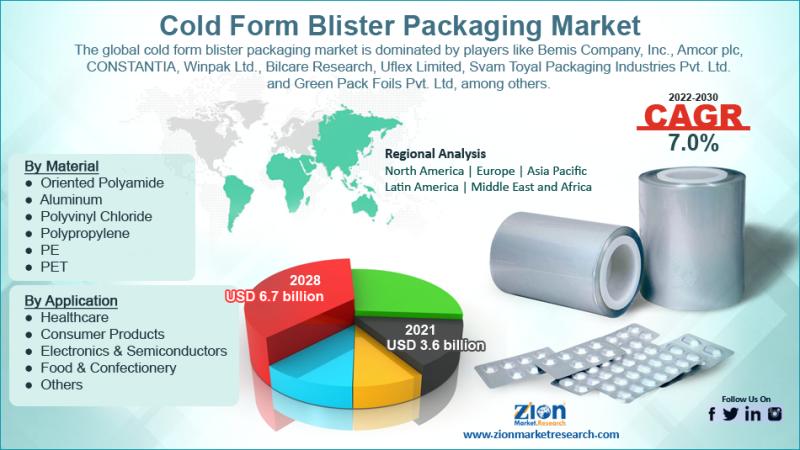 Cold Form Blister Packaging Market

The global cold form blister packaging market is dominated by players like Bemis Company, Inc., Amcor plc, CONSTANTIA, Winpak Ltd., Bilcare Research, Uflex Limited, Svam Toyal Packaging Industries Pvt. Ltd. and Green Pack Foils Pvt. Ltd, among others.

2022-2030
CAGR
7.0%

Regional Analysis
North America | Europe | Asia Pacific
Latin America | Middle East and Africa

By Material
● Oriented Polyamide
● Aluminum
● Polyvinyl Chloride
● Polypropylene
● PE
● PET

By Application
● Healthcare
● Consumer Products
● Electronics & Semiconductors
● Food & Confectionery
● Others

2028
USD 6.7 billion

2021
USD 3.6 billion

Zion Market.Research
www.zionmarketresearch.com

Follow Us On